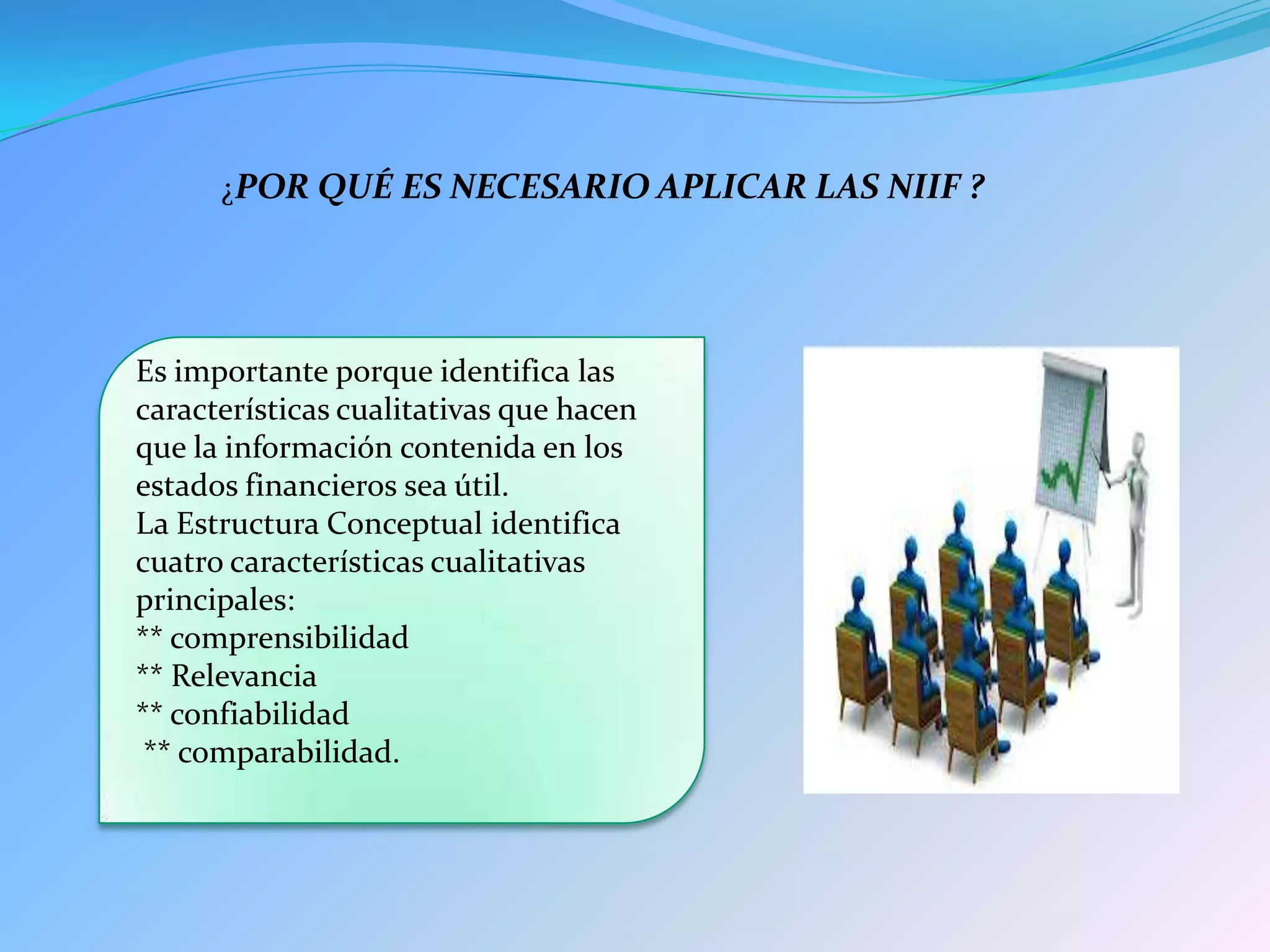 ¿POR QUÉ ES NECESARIO APLICAR LAS NIIF ?

Es importante porque identifica las características cualitativas que hacen que la información contenida en los estados financieros sea útil.
La Estructura Conceptual identifica cuatro características cualitativas principales:
** comprensibilidad
** Relevancia
** confiabilidad
** comparabilidad.